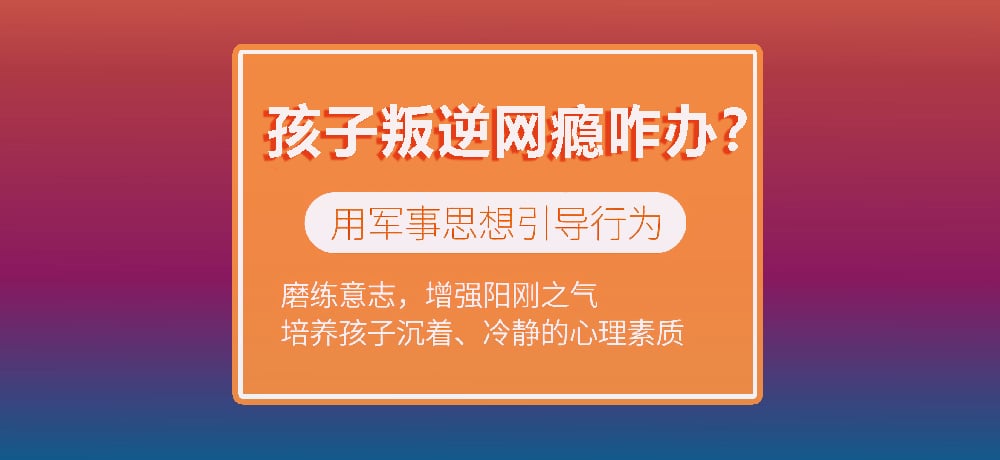 孩子叛逆网瘾咋办?

用军事思想引导行为

磨练意志，增强阳刚之气
培养孩子沉着、冷静的心理素质